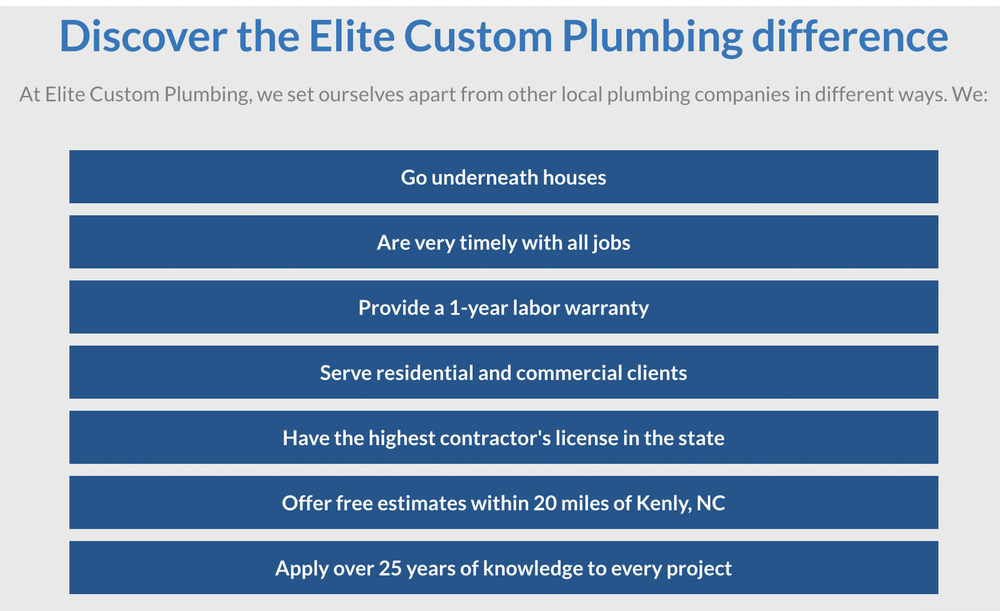 Discover the Elite Custom Plumbing difference

At Elite Custom Plumbing, we set ourselves apart from other local plumbing companies in different ways. We:

Go underneath houses

Are very timely with all jobs

Provide a 1-year labor warranty

Serve residential and commercial clients

Have the highest contractor's license in the state

Offer free estimates within 20 miles of Kenly, NC

Apply over 25 years of knowledge to every project